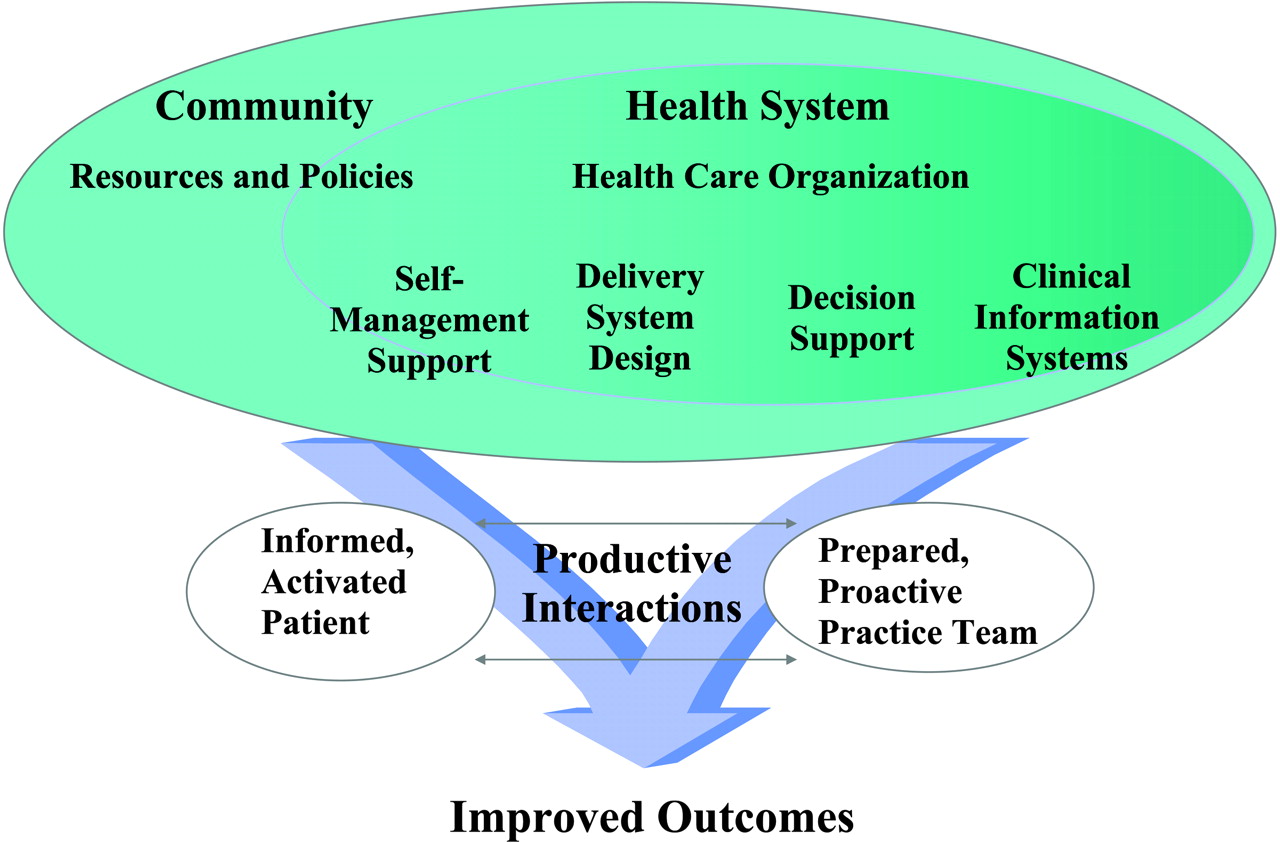 Community

Resources and Policies

Health System

Health Care Organization

Self-Management Support

Delivery System Design

Decision Support

Clinical Information Systems

Informed, Activated Patient

Productive Interactions

Prepared, Proactive Practice Team

Improved Outcomes